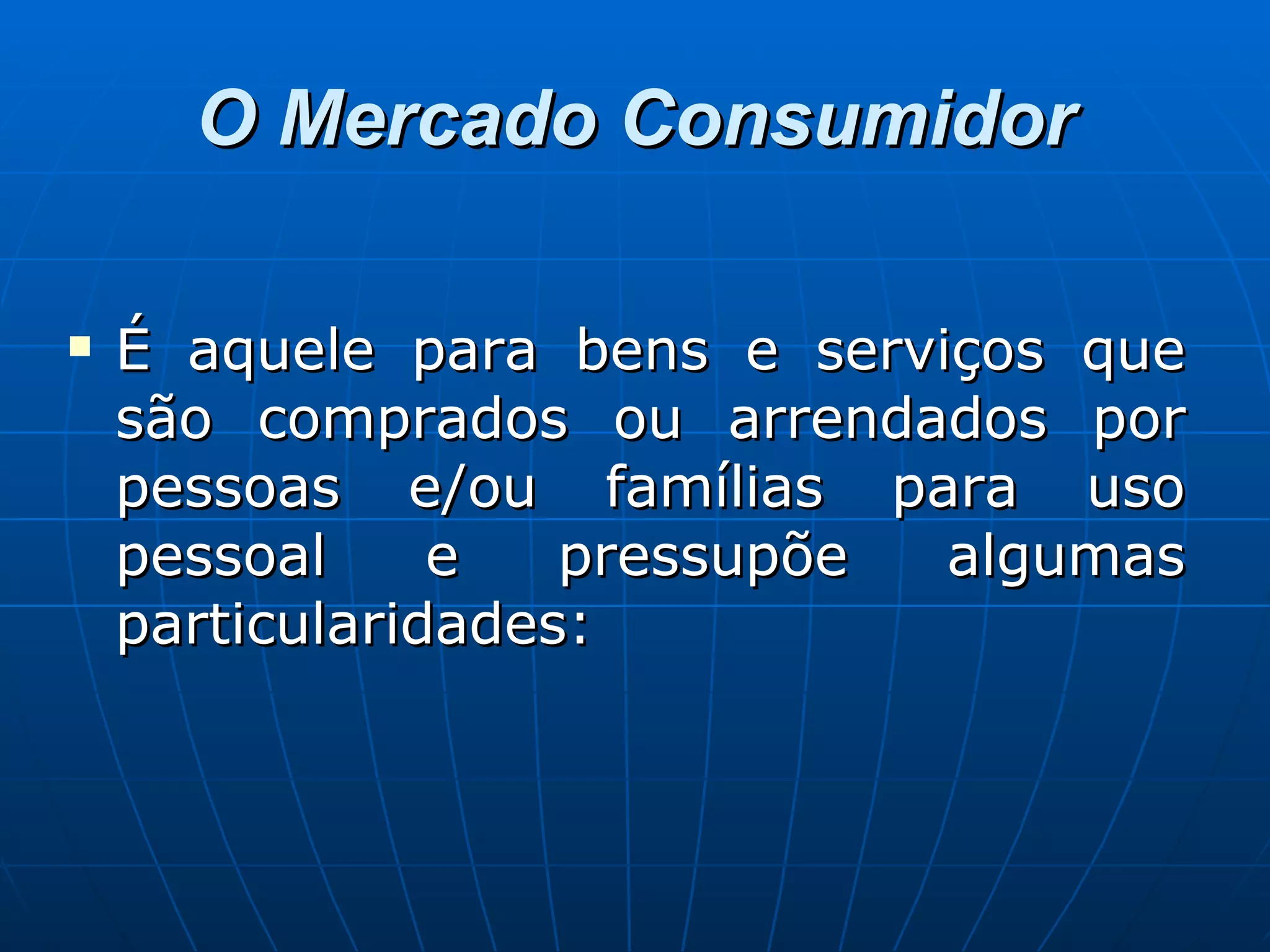 O Mercado Consumidor

▪ É aquele para bens e serviços que são comprados ou arrendados por pessoas e/ou famílias para uso pessoal e pressupõe algumas particularidades: